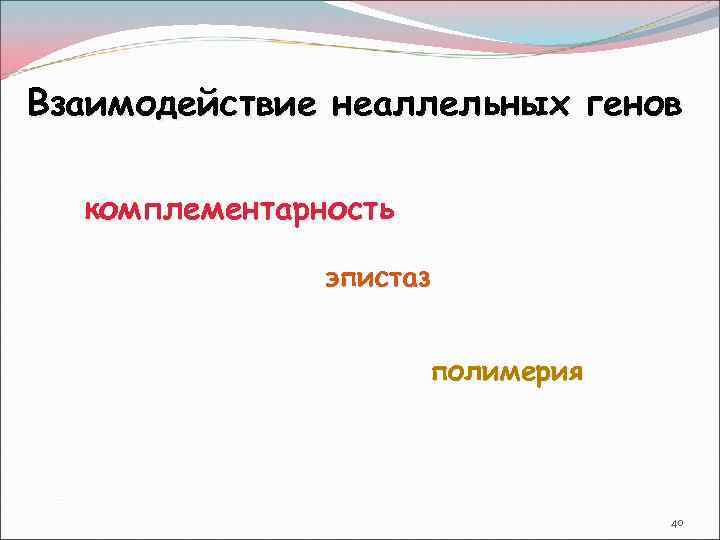 Взаимодействие неаллельных генов

комплементарность

эпистаз

полимерия

40